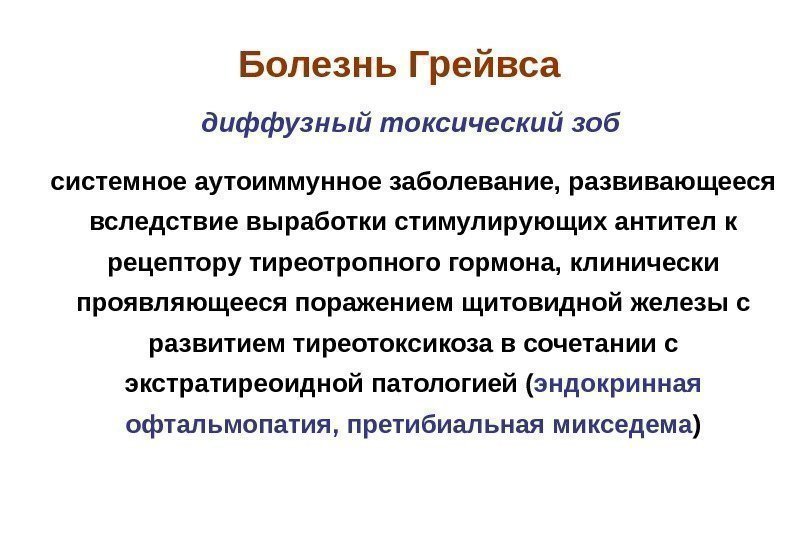 Болезнь Грейвса

диффузный токсический зоб

системное аутоиммунное заболевание, развивающееся вследствие выработки стимулирующих антител к рецептору тиреотропного гормона, клинически проявляющееся поражением щитовидной железы с развитием тиреотоксикоза в сочетании с экстратиреоидной патологией (эндокринная офтальмопатия, претибиальная микседема)